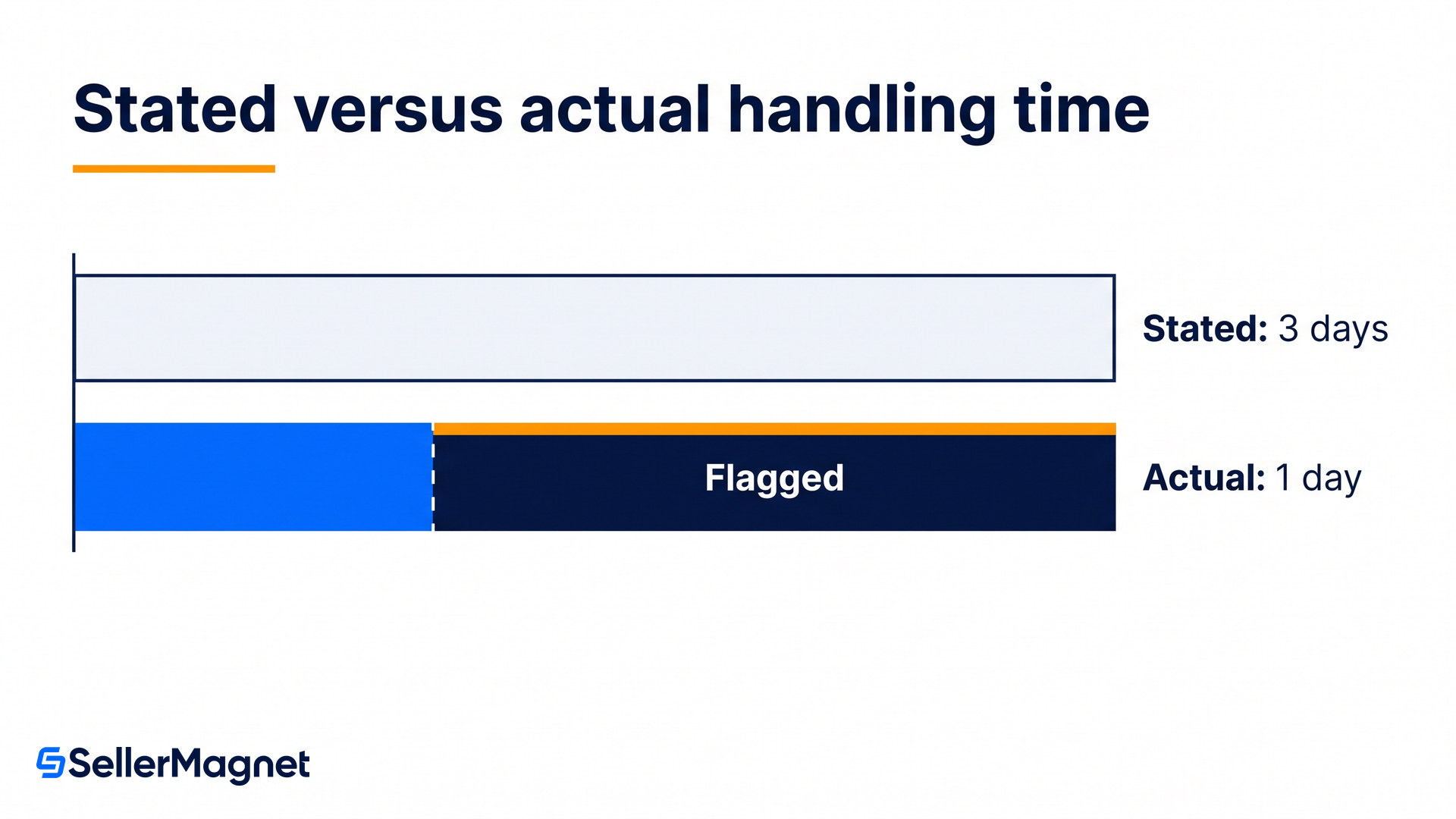 Stated versus actual handling time

Stated: 3 days

Flagged

Actual: 1 day

SellerMagnet